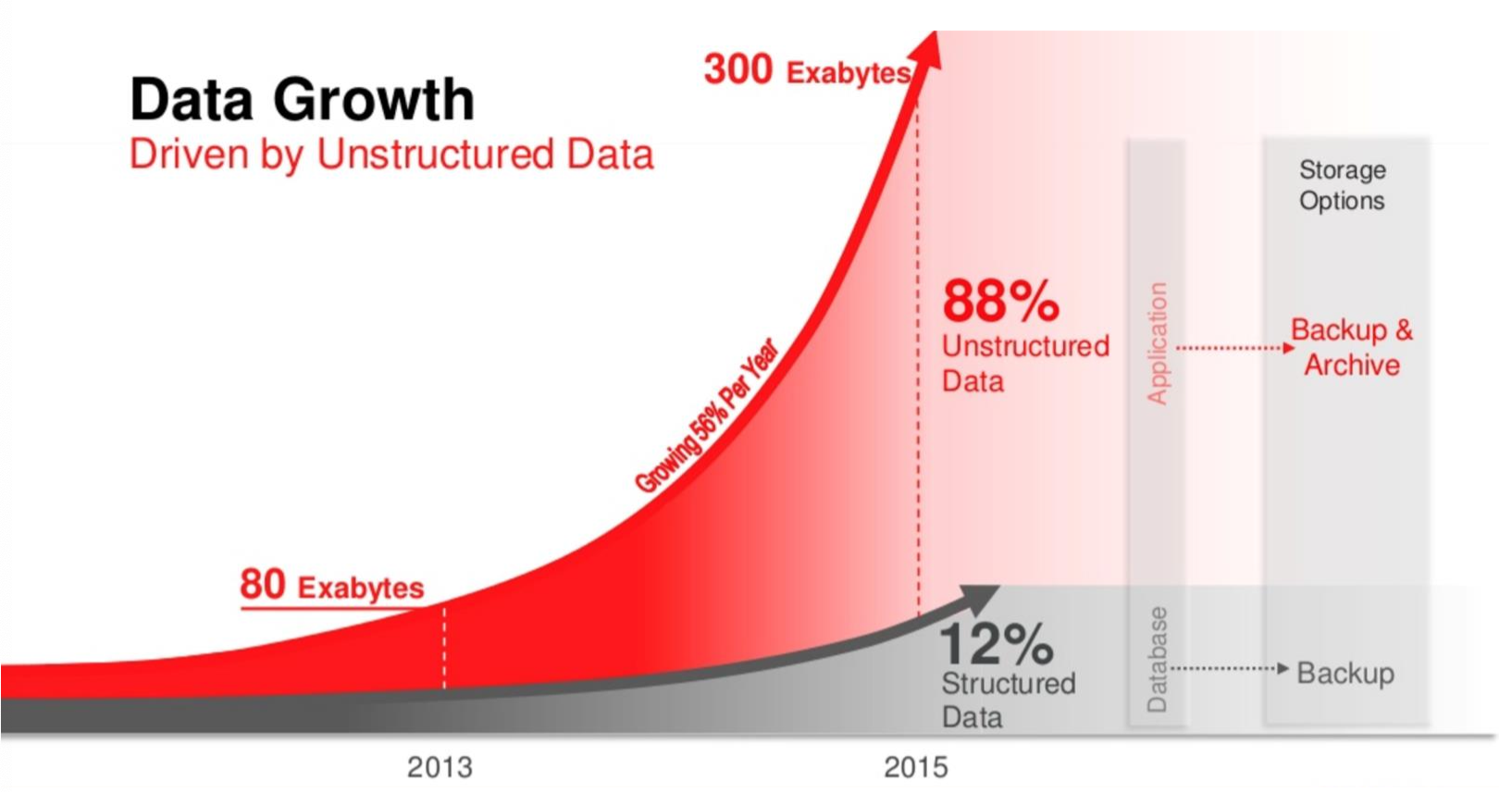 Data Growth
Driven by Unstructured Data

300 Exabytes

Growing 56% Per Year

80 Exabytes

88%
Unstructured Data

12%
Structured Data

Application

Database

Storage Options

Backup & Archive

Backup

2013

2015